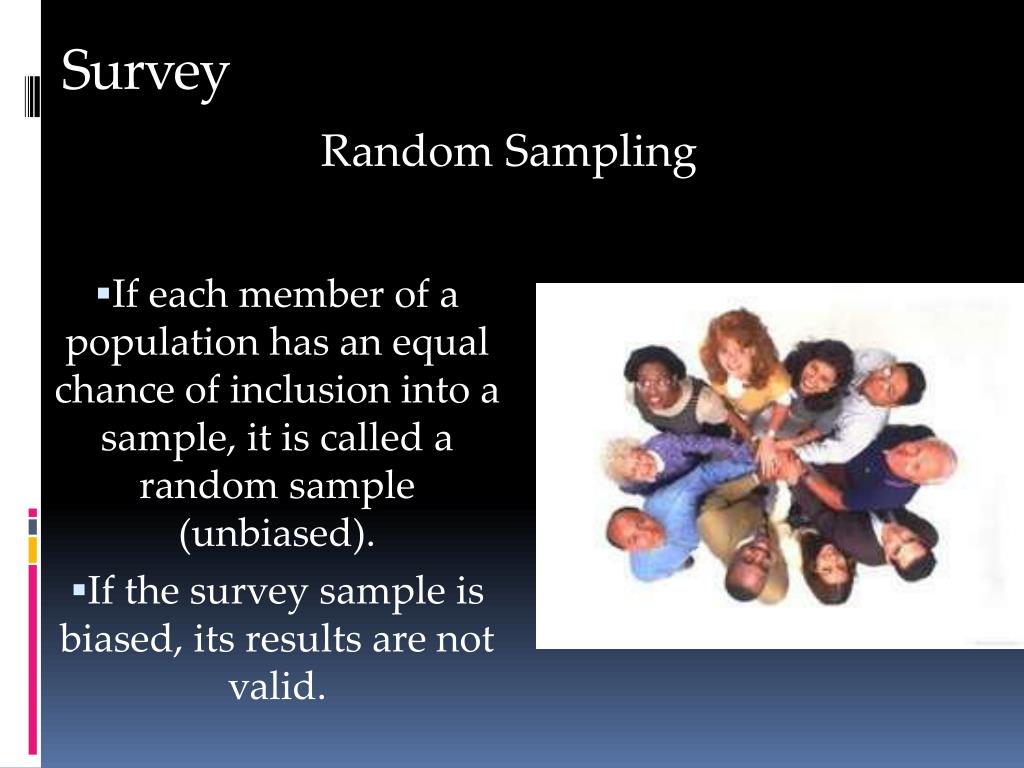 Survey

Random Sampling

▪If each member of a population has an equal chance of inclusion into a sample, it is called a random sample (unbiased).

▪If the survey sample is biased, its results are not valid.